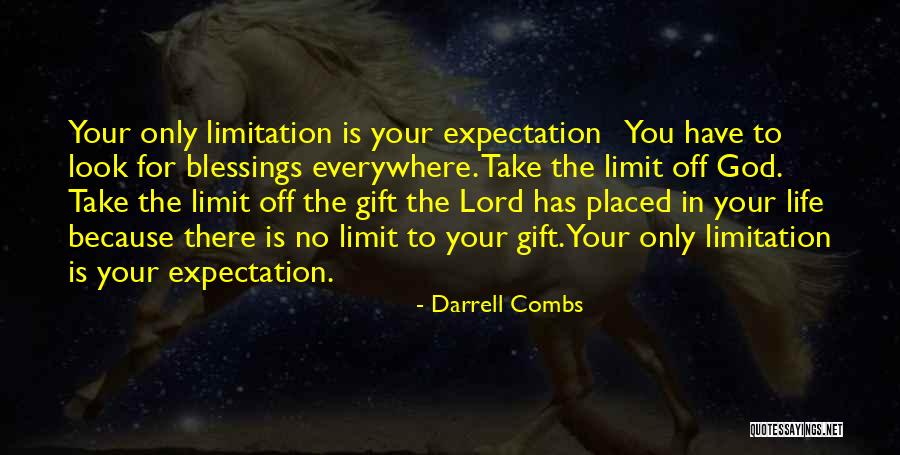 Your only limitation is your expectation You have to look for blessings everywhere. Take the limit off God. Take the limit off the gift the Lord has placed in your life because there is no limit to your gift. Your only limitation is your expectation.

- Darrell Combs

QUOTESSAYINGS.NET